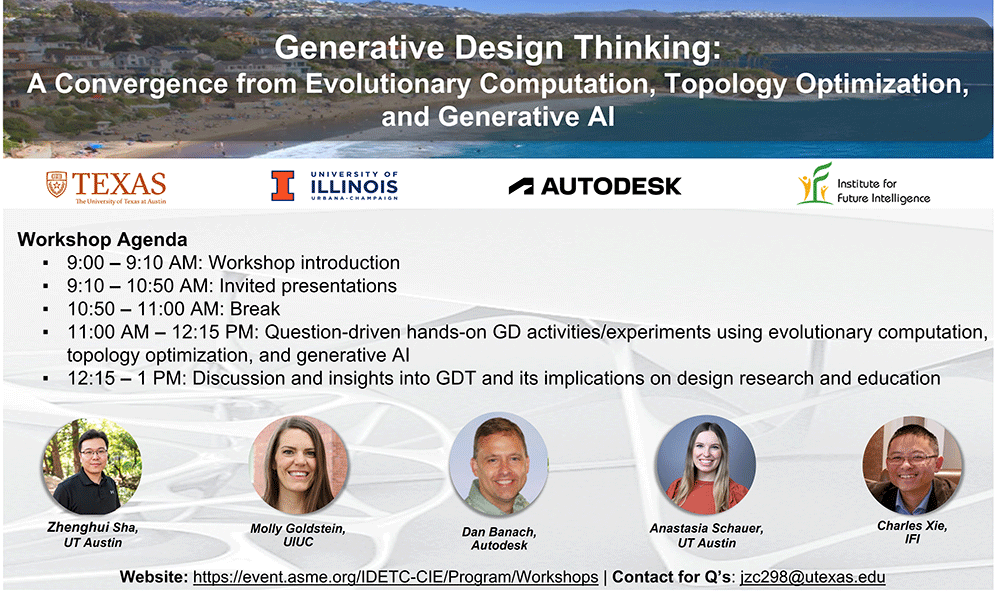 Generative Design Thinking:
A Convergence from Evolutionary Computation, Topology Optimization, and Generative AI

TEXAS
The University of Texas at Austin

UNIVERSITY OF ILLINOIS URBANA-CHAMPAIGN

AUTODESK

Institute for Future Intelligence

Workshop Agenda
▪ 9:00 – 9:10 AM: Workshop introduction
▪ 9:10 – 10:50 AM: Invited presentations
▪ 10:50 – 11:00 AM: Break
▪ 11:00 AM – 12:15 PM: Question-driven hands-on GD activities/experiments using evolutionary computation, topology optimization, and generative AI
▪ 12:15 – 1 PM: Discussion and insights into GDT and its implications on design research and education

Zhenghui Sha, UT Austin

Molly Goldstein, UIUC

Dan Banach, Autodesk

Anastasia Schauer, UT Austin

Charles Xie, IFI

Website: https://event.asme.org/IDETC-CIE/Program/Workshops | Contact for Q's: jzc298@utexas.edu